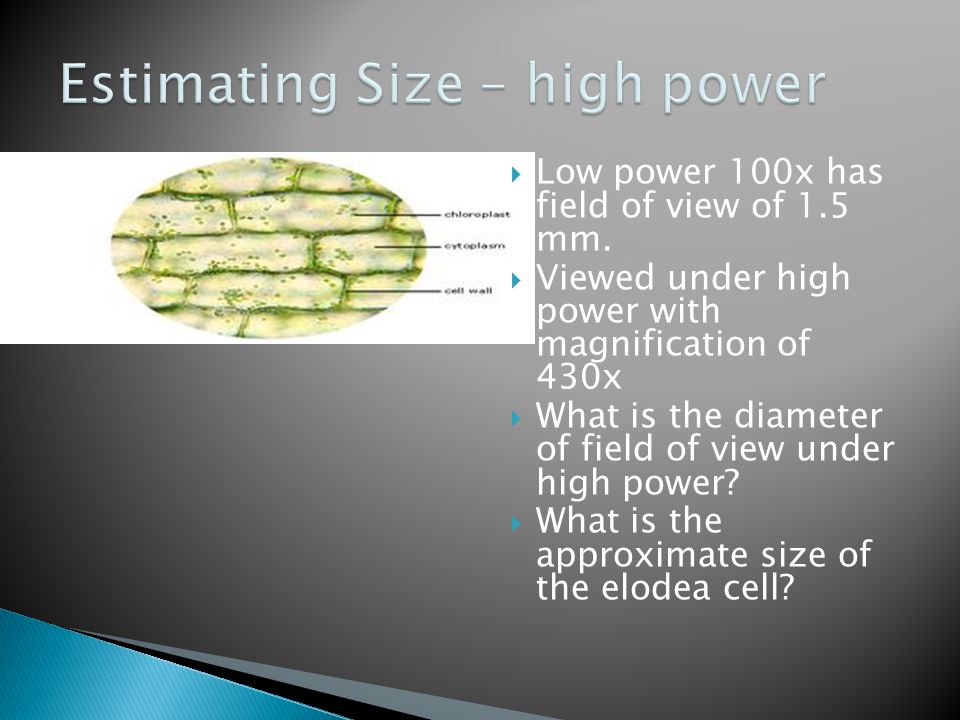 Estimating Size – high power

chloroplast
cytoplasm
cell wall

Low power 100x has field of view of 1.5 mm.

Viewed under high power with magnification of 430x

What is the diameter of field of view under high power?

What is the approximate size of the elodea cell?